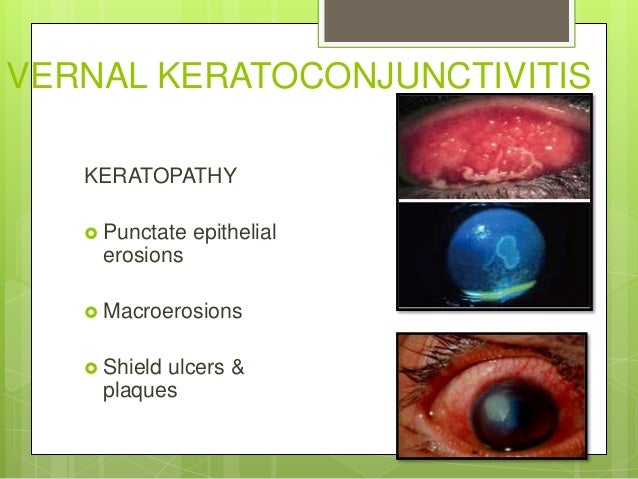 VERNAL KERATOCONJUNCTIVITIS

KERATOPATHY

Punctate epithelial erosions

Macroerosions

Shield ulcers & plaques